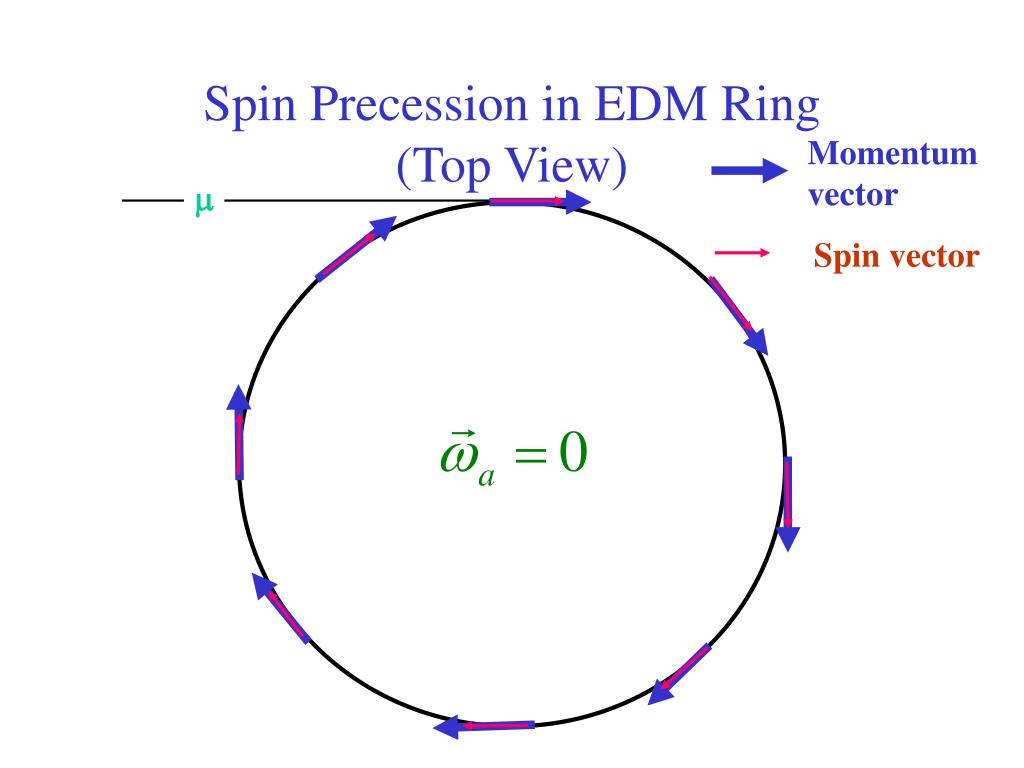 Spin Precession in EDM Ring
(Top View)

Momentum vector

Spin vector

μ

$\vec{\omega}_a = 0$